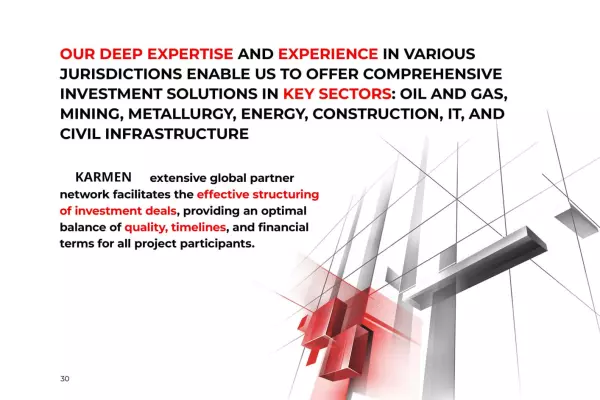 OUR DEEP EXPERTISE AND EXPERIENCE IN VARIOUS JURISDICTIONS ENABLE US TO OFFER COMPREHENSIVE INVESTMENT SOLUTIONS IN KEY SECTORS: OIL AND GAS, MINING, METALLURGY, ENERGY, CONSTRUCTION, IT, AND CIVIL INFRASTRUCTURE

KARMEN extensive global partner network facilitates the effective structuring of investment deals, providing an optimal balance of quality, timelines, and financial terms for all project participants.

30